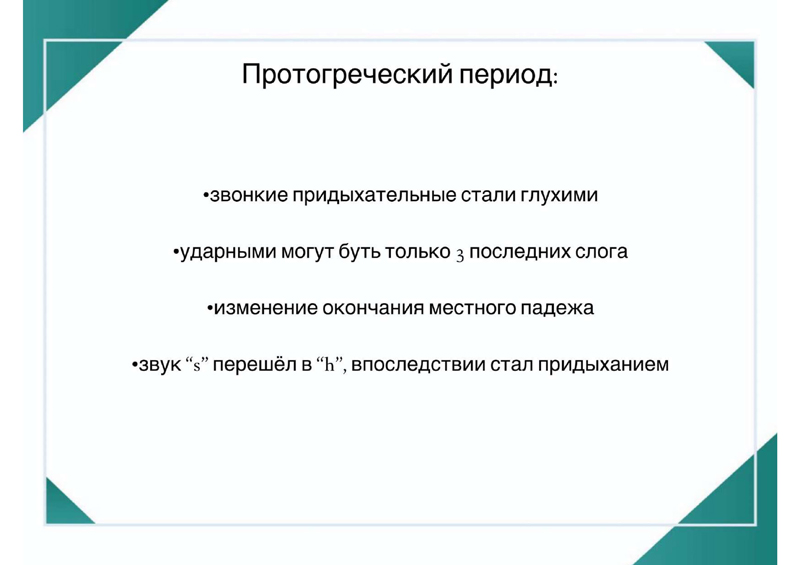 Протогреческий период:

•звонкие придыхательные стали глухими

•ударными могут быть только 3 последних слога

•изменение окончания местного падежа

•звук “s” перешёл в “h”, впоследствии стал придыханием